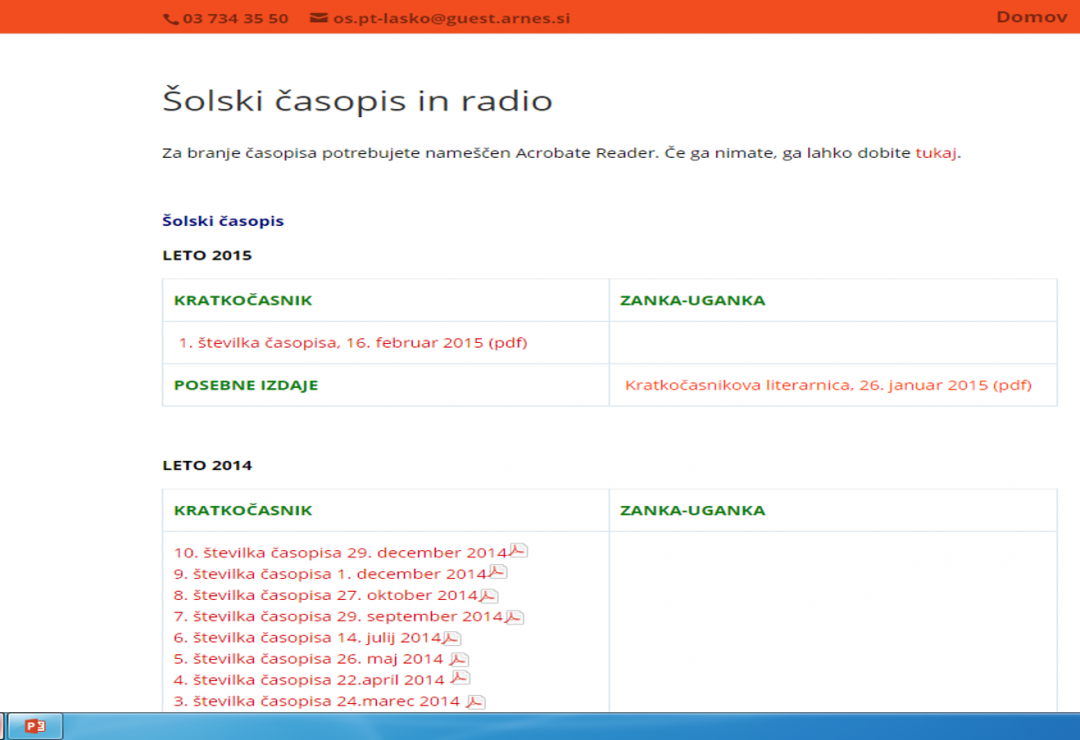 03 734 35 50 os.pt-lasko@guest.arnes.si Domov

Šolski časopis in radio

Za branje časopisa potrebujete nameščen Acrobate Reader. Če ga nimate, ga lahko dobite tukaj.

Šolski časopis

LETO 2015

| KRATKOČASNIK | ZANKA-UGANKA |
|---|---|
| 1. številka časopisa, 16. februar 2015 (pdf) | |
| POSEBNE IZDAJE | Kratkočasnikova literarnica, 26. januar 2015 (pdf) |

LETO 2014

| KRATKOČASNIK | ZANKA-UGANKA |
|---|---|
| 10. številka časopisa 29. december 2014<br>9. številka časopisa 1. december 2014<br>8. številka časopisa 27. oktober 2014<br>7. številka časopisa 29. september 2014<br>6. številka časopisa 14. julij 2014<br>5. številka časopisa 26. maj 2014<br>4. številka časopisa 22.april 2014<br>3. številka časopisa 24.marec 2014 | |